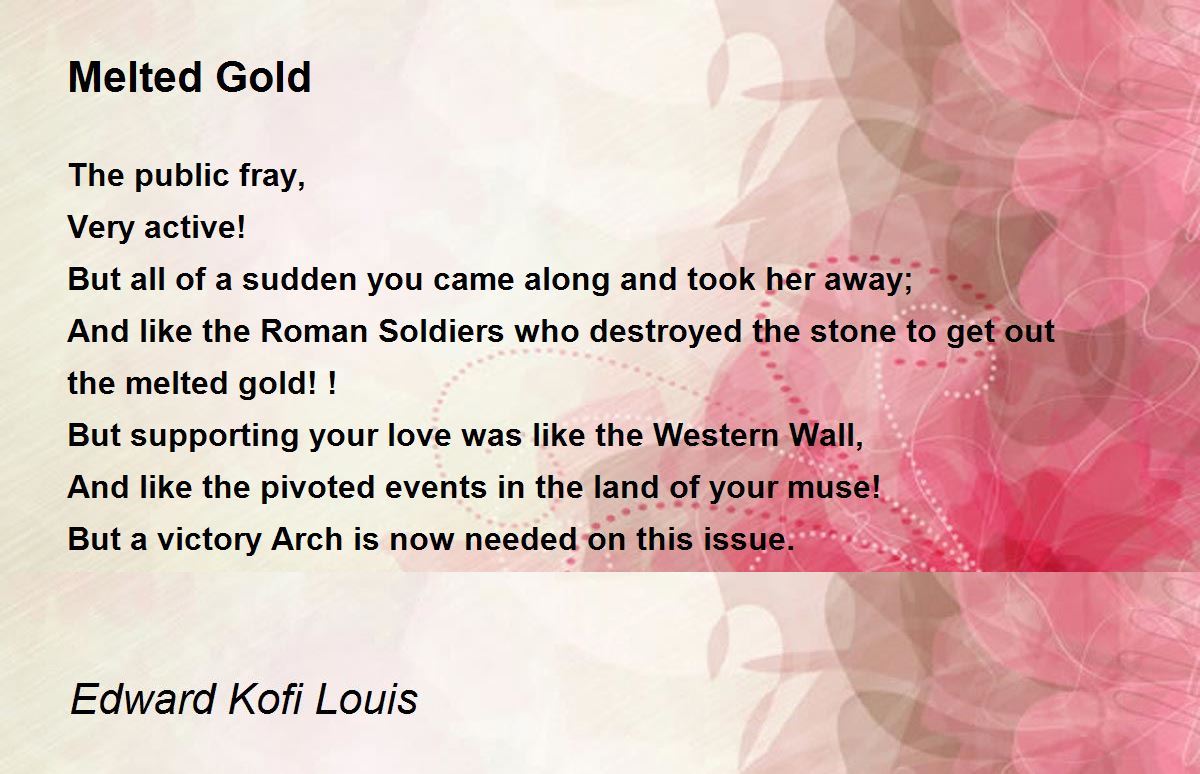 Melted Gold

The public fray,
Very active!
But all of a sudden you came along and took her away;
And like the Roman Soldiers who destroyed the stone to get out the melted gold! !
But supporting your love was like the Western Wall,
And like the pivoted events in the land of your muse!
But a victory Arch is now needed on this issue.

Edward Kofi Louis